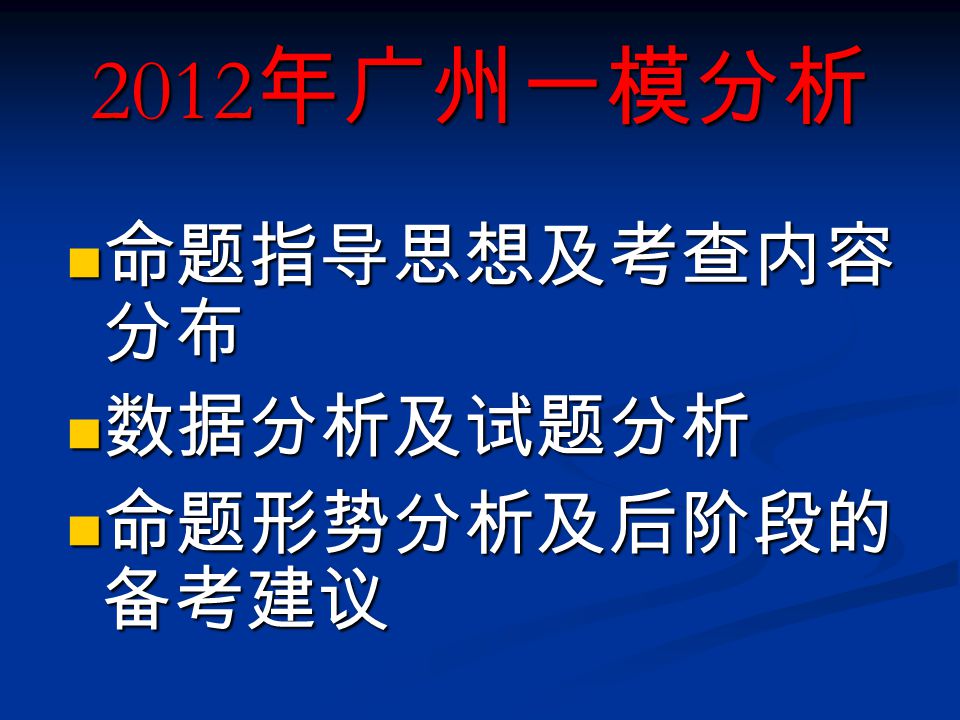 2012年广州一模分析

命题指导思想及考查内容分布

数据分析及试题分析

命题形势分析及后阶段的备考建议